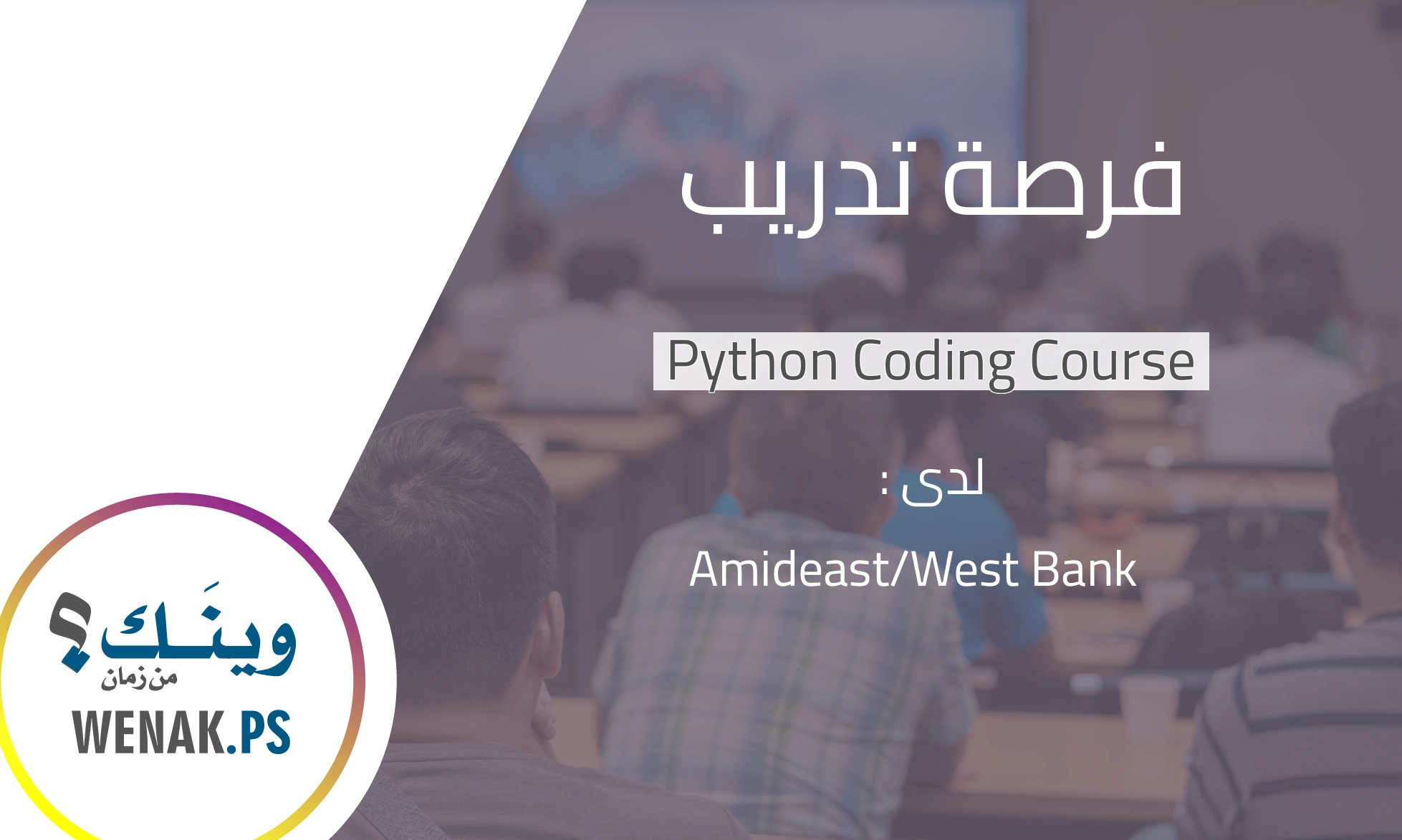 فرصة تدريب

Python Coding Course

لدى :

Amideast/West Bank

وينَك؟
من زمان
WENAK.PS